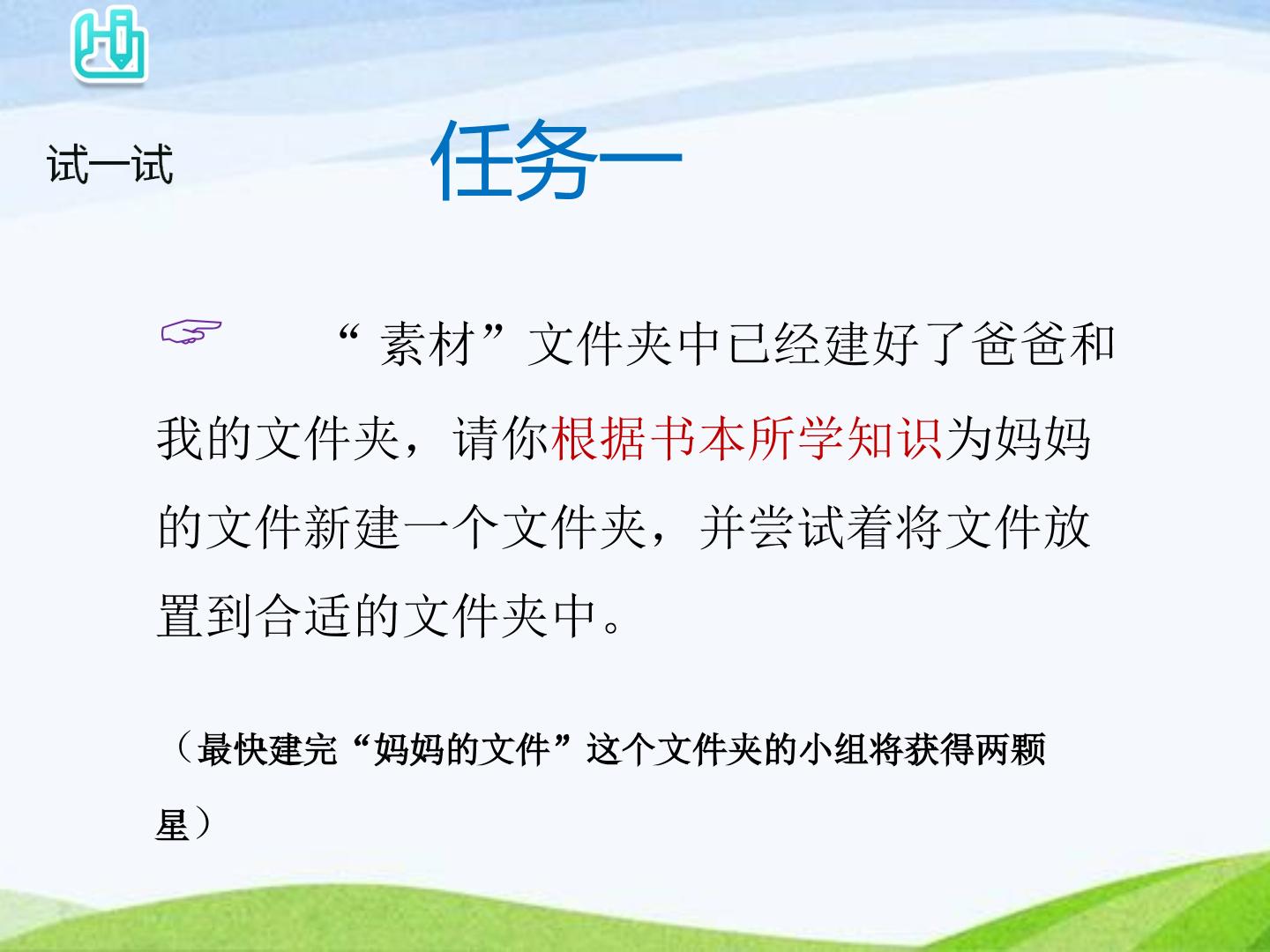 试一试

任务一

☞ “素材”文件夹中已经建好了爸爸和我的文件夹，请你根据书本所学知识为妈妈的文件新建一个文件夹，并尝试着将文件放置到合适的文件夹中。

（最快建完“妈妈的文件”这个文件夹的小组将获得两颗星）